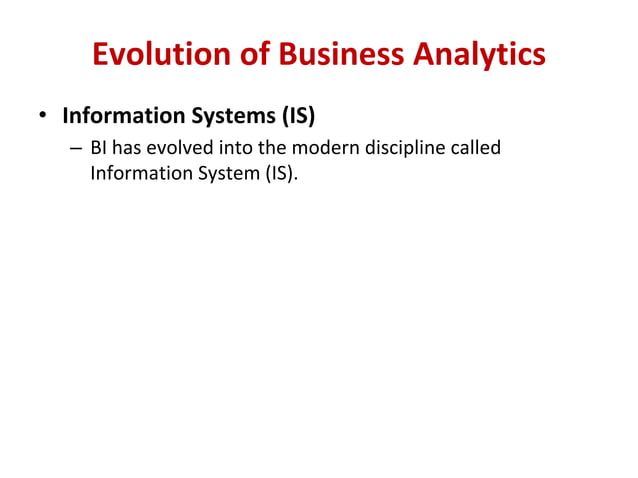 Evolution of Business Analytics

• Information Systems (IS)

– BI has evolved into the modern discipline called Information System (IS).